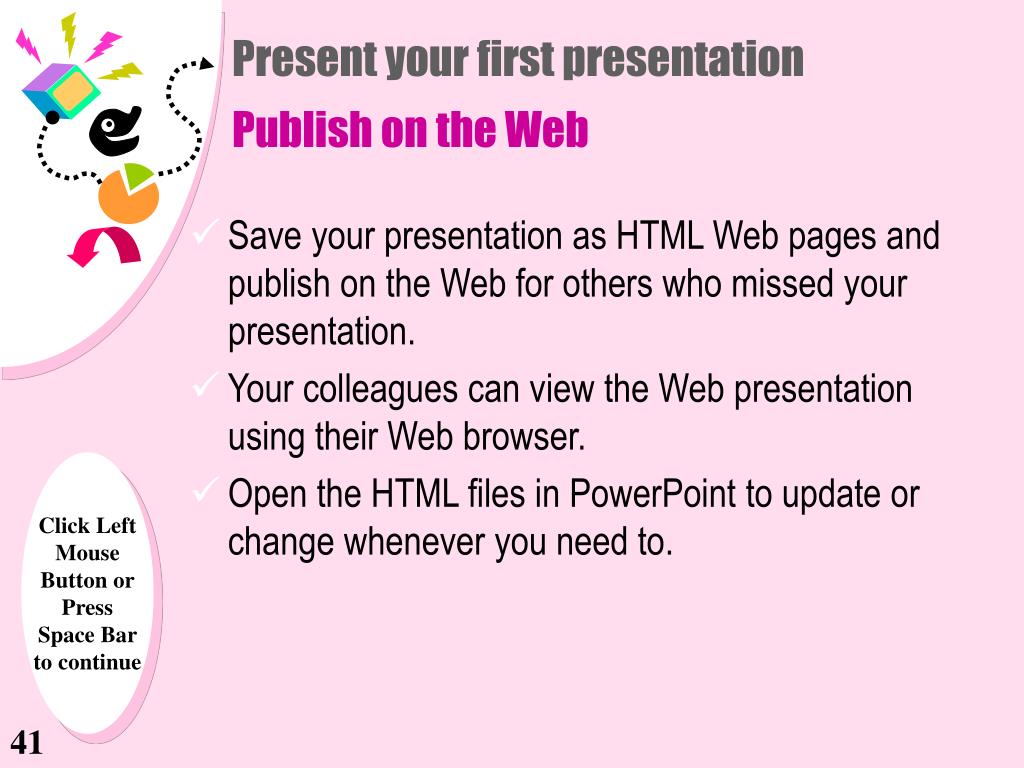 Present your first presentation

Publish on the Web

✓ Save your presentation as HTML Web pages and publish on the Web for others who missed your presentation.

✓ Your colleagues can view the Web presentation using their Web browser.

✓ Open the HTML files in PowerPoint to update or change whenever you need to.

Click Left Mouse Button or Press Space Bar to continue

41